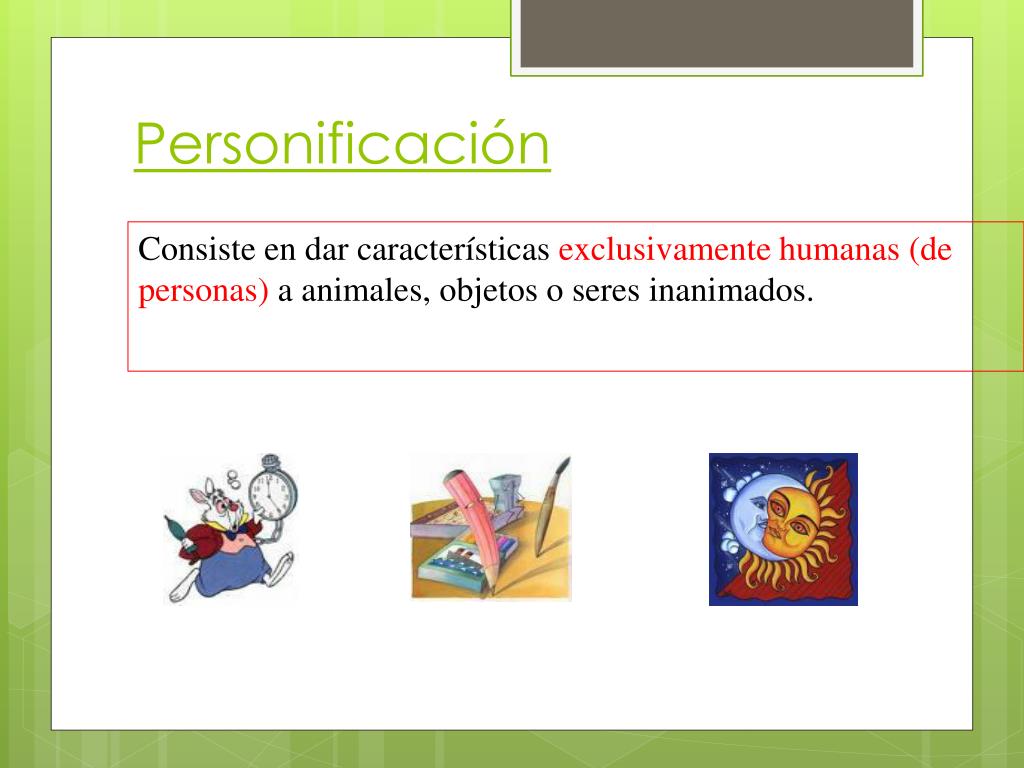 Personificación

Consiste en dar características exclusivamente humanas (de personas) a animales, objetos o seres inanimados.